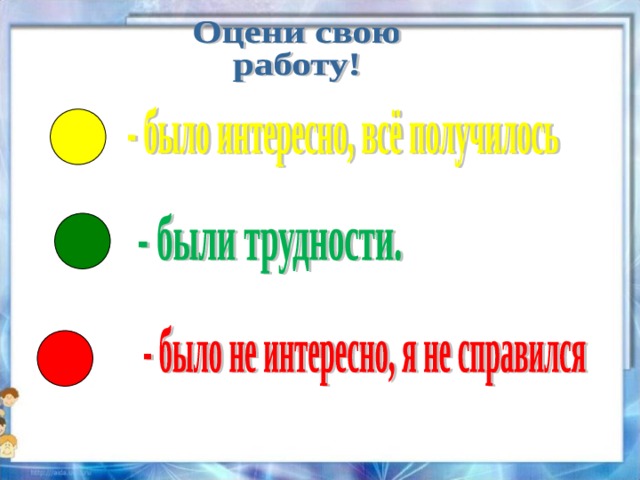 Оцени свою работу!

- было интересно, всё получилось

- были трудности.

- было не интересно, я не справился